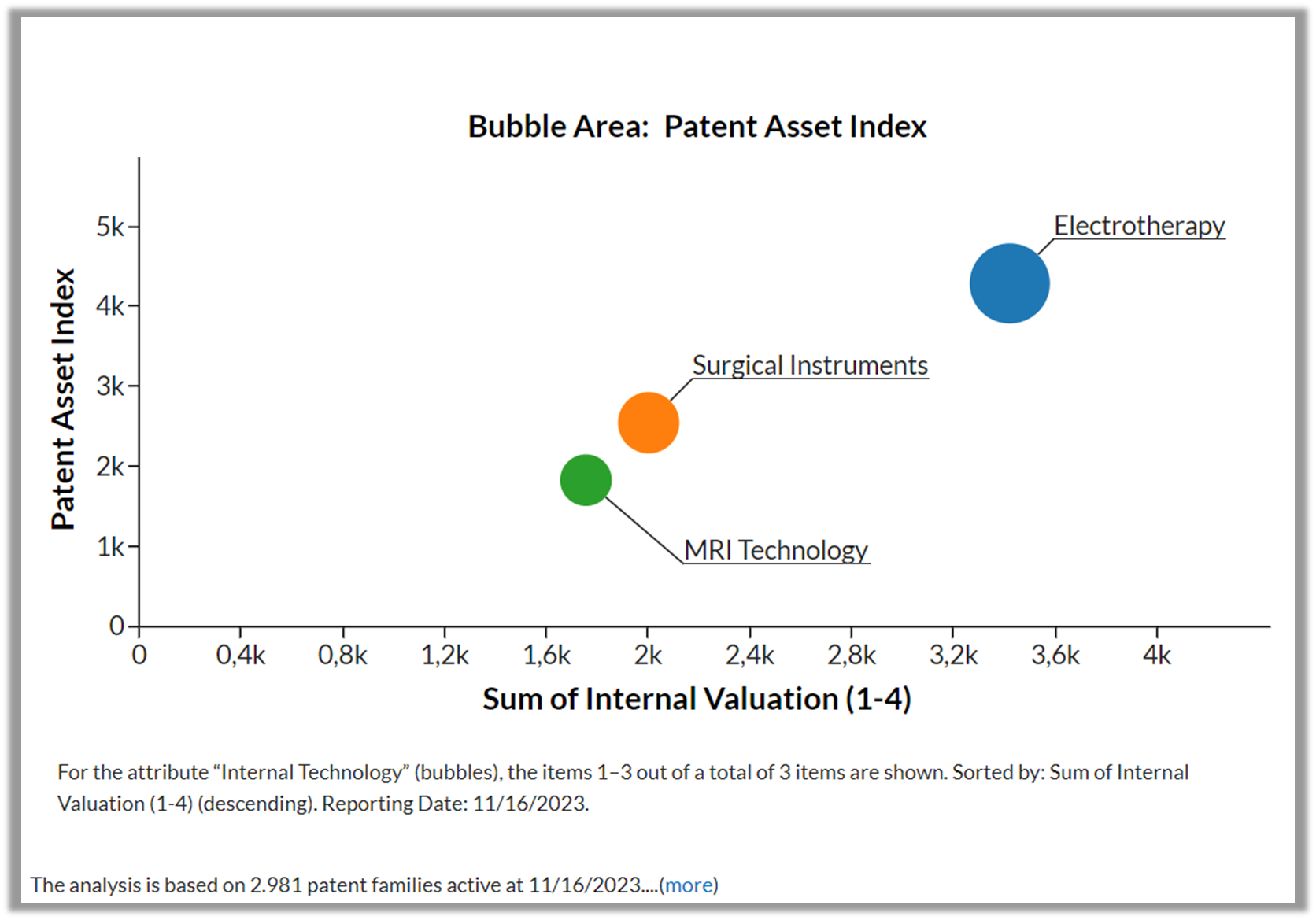 Bubble Area: Patent Asset Index

Patent Asset Index

5k
4k
3k
2k
1k
0

Electrotherapy
Surgical Instruments
MRI Technology

0
0,4k
0,8k
1,2k
1,6k
2k
2,4k
2,8k
3,2k
3,6k
4k

Sum of Internal Valuation (1-4)

For the attribute “Internal Technology” (bubbles), the items 1–3 out of a total of 3 items are shown. Sorted by: Sum of Internal Valuation (1-4) (descending). Reporting Date: 11/16/2023.

The analysis is based on 2.981 patent families active at 11/16/2023....(more)